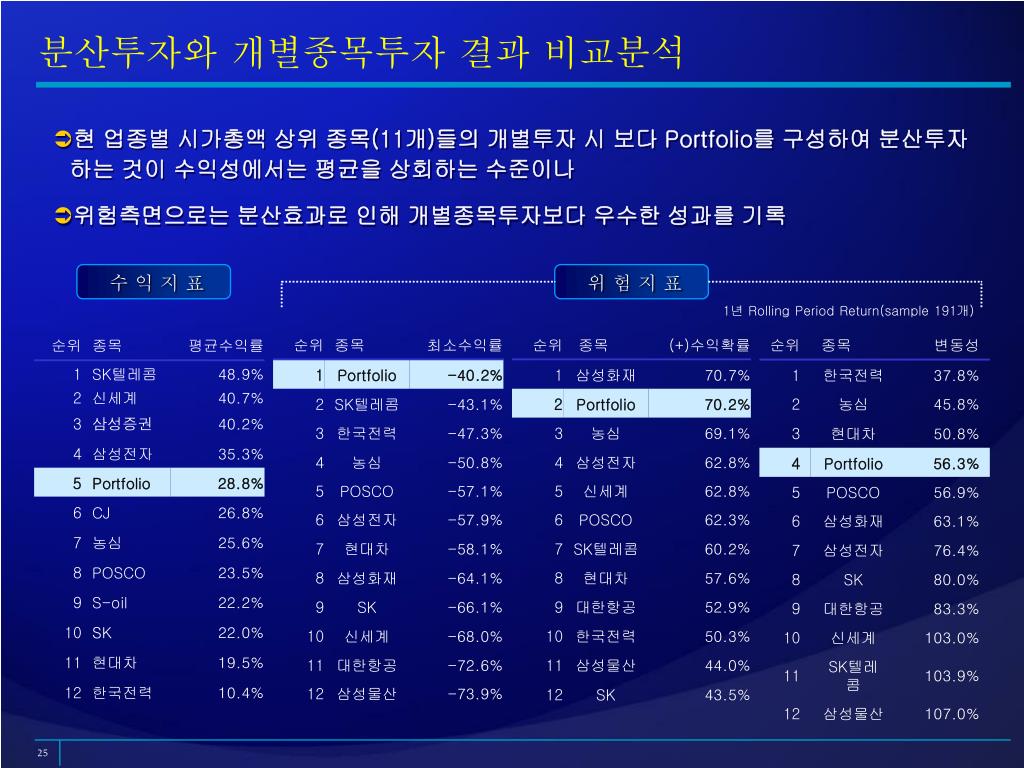 분산투자와 개별종목투자 결과 비교분석

현 업종별 시가총액 상위 종목(11개)들의 개별투자 시 보다 Portfolio를 구성하여 분산투자 하는 것이 수익성에서는 평균을 상회하는 수준이나

위험측면으로는 분산효과로 인해 개별종목투자보다 우수한 성과를 기록

수 익 지 표

위 험 지 표

1년 Rolling Period Return(sample 191개)

| 순위 | 종목 | 평균수익률 |
|---|---|---|
| 1 | SK텔레콤 | 48.9% |
| 2 | 신세계 | 40.7% |
| 3 | 삼성증권 | 40.2% |
| 4 | 삼성전자 | 35.3% |
| 5 | Portfolio | 28.8% |
| 6 | CJ | 26.8% |
| 7 | 농심 | 25.6% |
| 8 | POSCO | 23.5% |
| 9 | S-oil | 22.2% |
| 10 | SK | 22.0% |
| 11 | 현대차 | 19.5% |
| 12 | 한국전력 | 10.4% |

| 순위 | 종목 | 최소수익률 |
|---|---|---|
| 1 | Portfolio | -40.2% |
| 2 | SK텔레콤 | -43.1% |
| 3 | 한국전력 | -47.3% |
| 4 | 농심 | -50.8% |
| 5 | POSCO | -57.1% |
| 6 | 삼성전자 | -57.9% |
| 7 | 현대차 | -58.1% |
| 8 | 삼성화재 | -64.1% |
| 9 | SK | -66.1% |
| 10 | 신세계 | -68.0% |
| 11 | 대한항공 | -72.6% |
| 12 | 삼성물산 | -73.9% |

| 순위 | 종목 | (+)수익확률 |
|---|---|---|
| 1 | 삼성화재 | 70.7% |
| 2 | Portfolio | 70.2% |
| 3 | 농심 | 69.1% |
| 4 | 삼성전자 | 62.8% |
| 5 | 신세계 | 62.8% |
| 6 | POSCO | 62.3% |
| 7 | SK텔레콤 | 60.2% |
| 8 | 현대차 | 57.6% |
| 9 | 대한항공 | 52.9% |
| 10 | 한국전력 | 50.3% |
| 11 | 삼성물산 | 44.0% |
| 12 | SK | 43.5% |

| 순위 | 종목 | 변동성 |
|---|---|---|
| 1 | 한국전력 | 37.8% |
| 2 | 농심 | 45.8% |
| 3 | 현대차 | 50.8% |
| 4 | Portfolio | 56.3% |
| 5 | POSCO | 56.9% |
| 6 | 삼성화재 | 63.1% |
| 7 | 삼성전자 | 76.4% |
| 8 | SK | 80.0% |
| 9 | 대한항공 | 83.3% |
| 10 | 신세계 | 103.0% |
| 11 | SK텔레콤 | 103.9% |
| 12 | 삼성물산 | 107.0% |

25